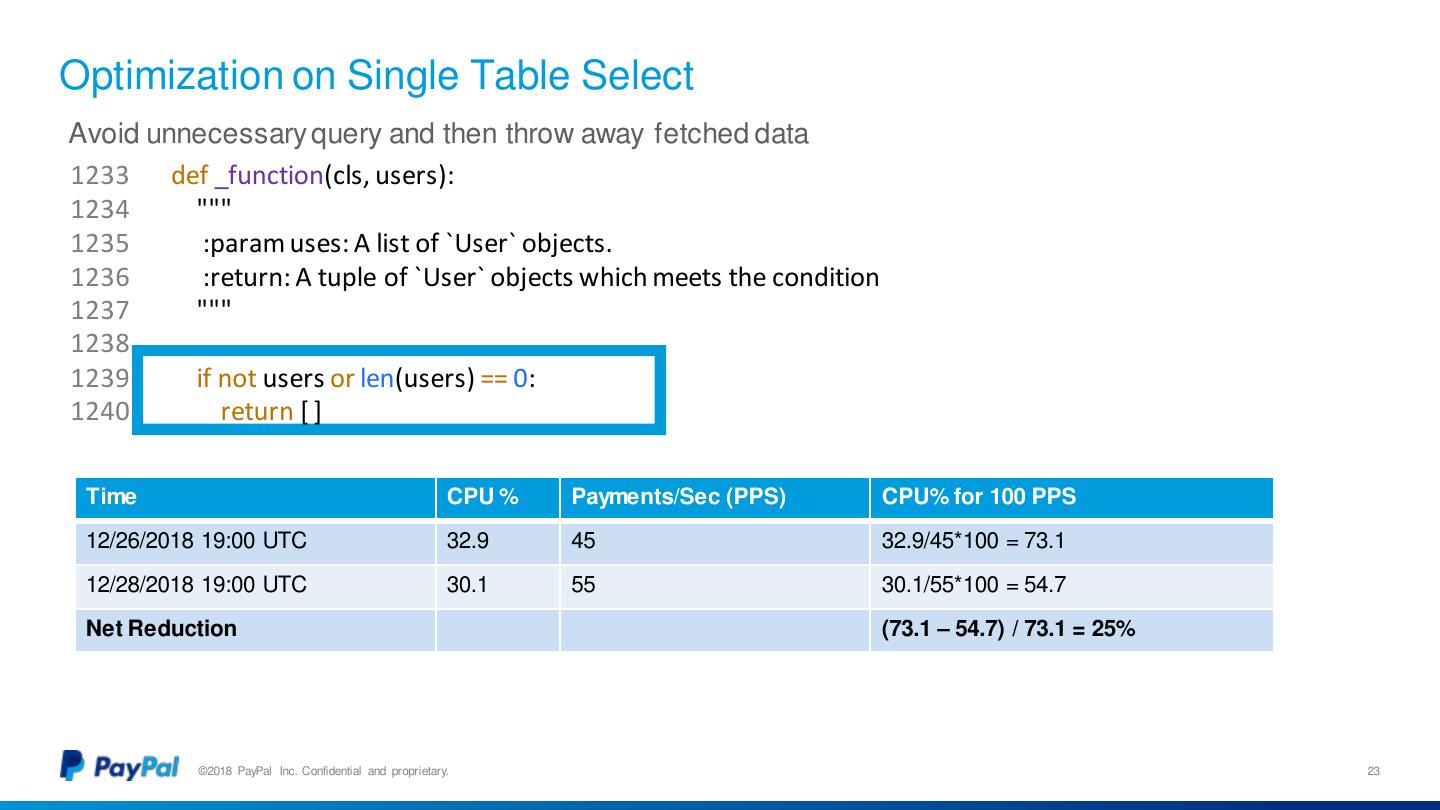 Optimization on Single Table Select

Avoid unnecessary query and then throw away fetched data

1233 def _function(cls, users):
1234 """
1235 :param uses: A list of `User` objects.
1236 :return: A tuple of `User` objects which meets the condition
1237 """
1238
1239 if not users or len(users) == 0:
1240 return [ ]

| Time | CPU % | Payments/Sec (PPS) | CPU% for 100 PPS |
|---|---|---|---|
| 12/26/2018 19:00 UTC | 32.9 | 45 | 32.9/45*100 = 73.1 |
| 12/28/2018 19:00 UTC | 30.1 | 55 | 30.1/55*100 = 54.7 |
| Net Reduction | | | (73.1 – 54.7) / 73.1 = 25% |

PayPal ©2018 PayPal Inc. Confidential and proprietary.

23